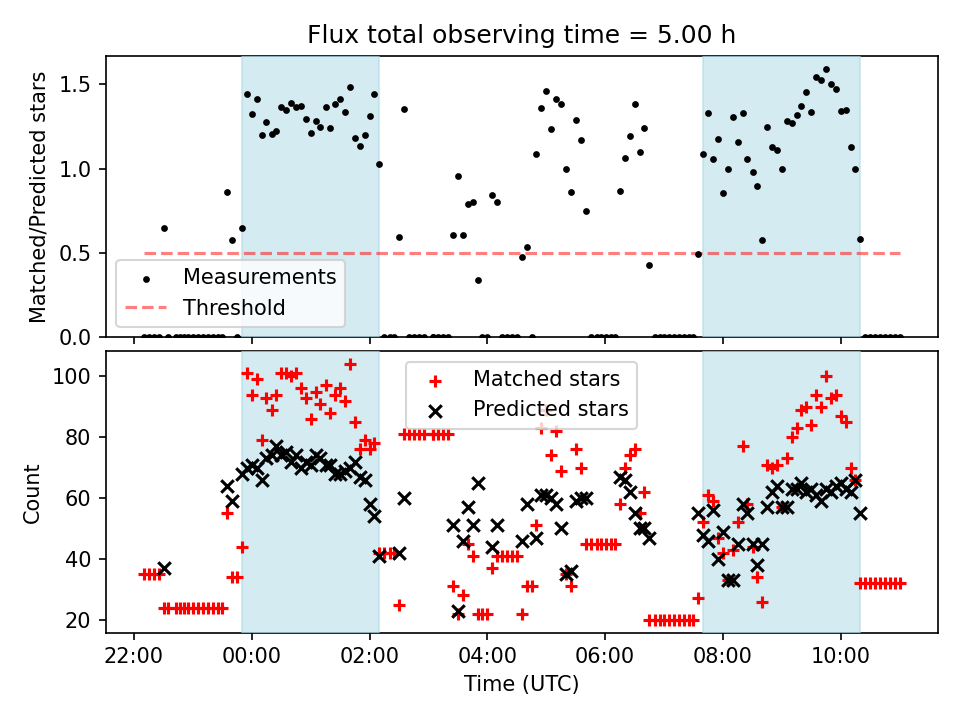 Flux total observing time = 5.00 h

Matched/Predicted stars

1.5
1.0
0.5
0.0

Measurements
Threshold

Count

100
80
60
40
20

Matched stars
Predicted stars

22:00
00:00
02:00
04:00
06:00
08:00
10:00

Time (UTC)